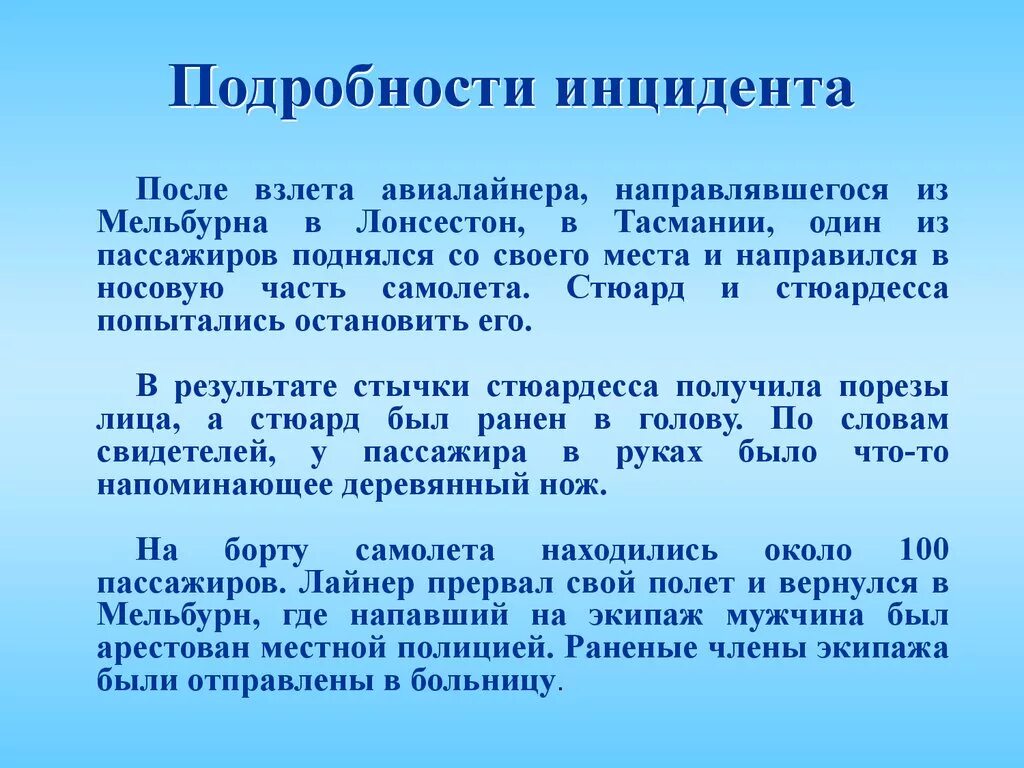 Подробности инцидента

После взлета авиалайнера, направлявшегося из Мельбурна в Лонсестон, в Тасмании, один из пассажиров поднялся со своего места и направился в носовую часть самолета. Стюард и стюардесса попытались остановить его.

В результате стычки стюардесса получила порезы лица, а стюард был ранен в голову. По словам свидетелей, у пассажира в руках было что-то напоминающее деревянный нож.

На борту самолета находились около 100 пассажиров. Лайнер прервал свой полет и вернулся в Мельбурн, где напавший на экипаж мужчина был арестован местной полицией. Раненые члены экипажа были отправлены в больницу.